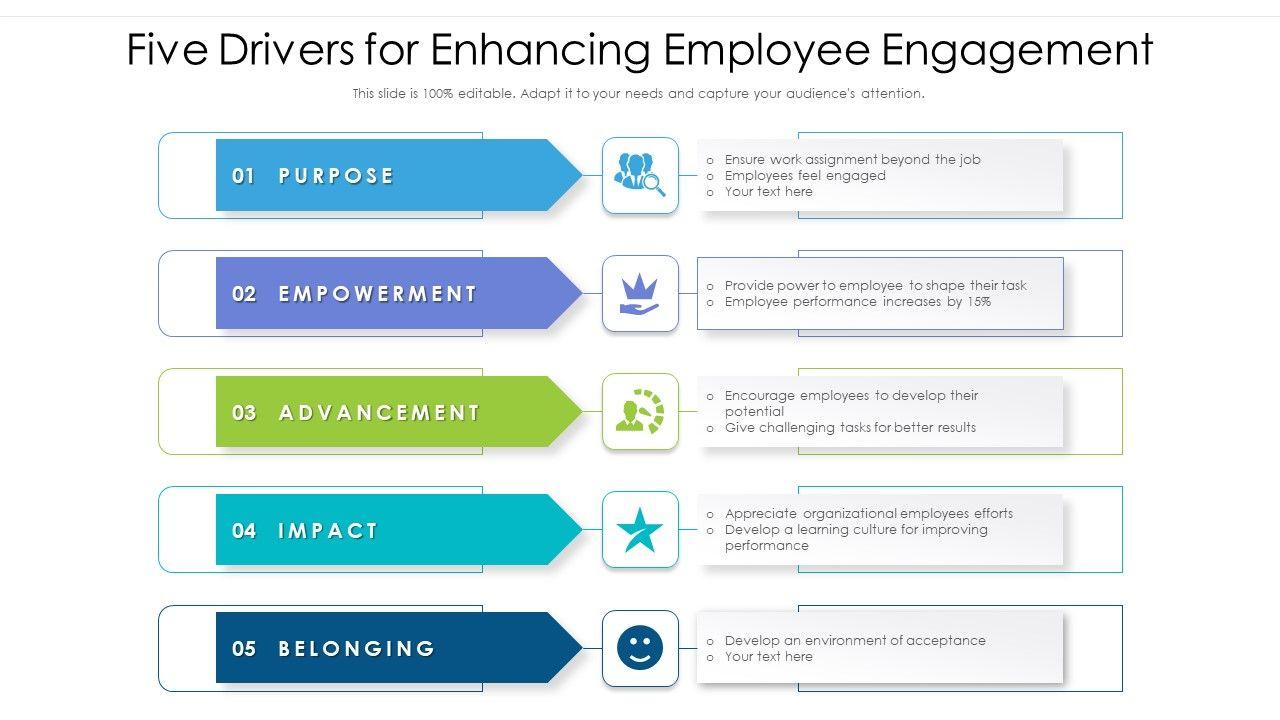 Five Drivers for Enhancing Employee Engagement

This slide is 100% editable. Adapt it to your needs and capture your audience's attention.

01 PURPOSE

o Ensure work assignment beyond the job
o Employees feel engaged
o Your text here

02 EMPOWERMENT

o Provide power to employee to shape their task
o Employee performance increases by 15%

03 ADVANCEMENT

o Encourage employees to develop their potential
o Give challenging tasks for better results

04 IMPACT

o Appreciate organizational employees efforts
o Develop a learning culture for improving performance

05 BELONGING

o Develop an environment of acceptance
o Your text here